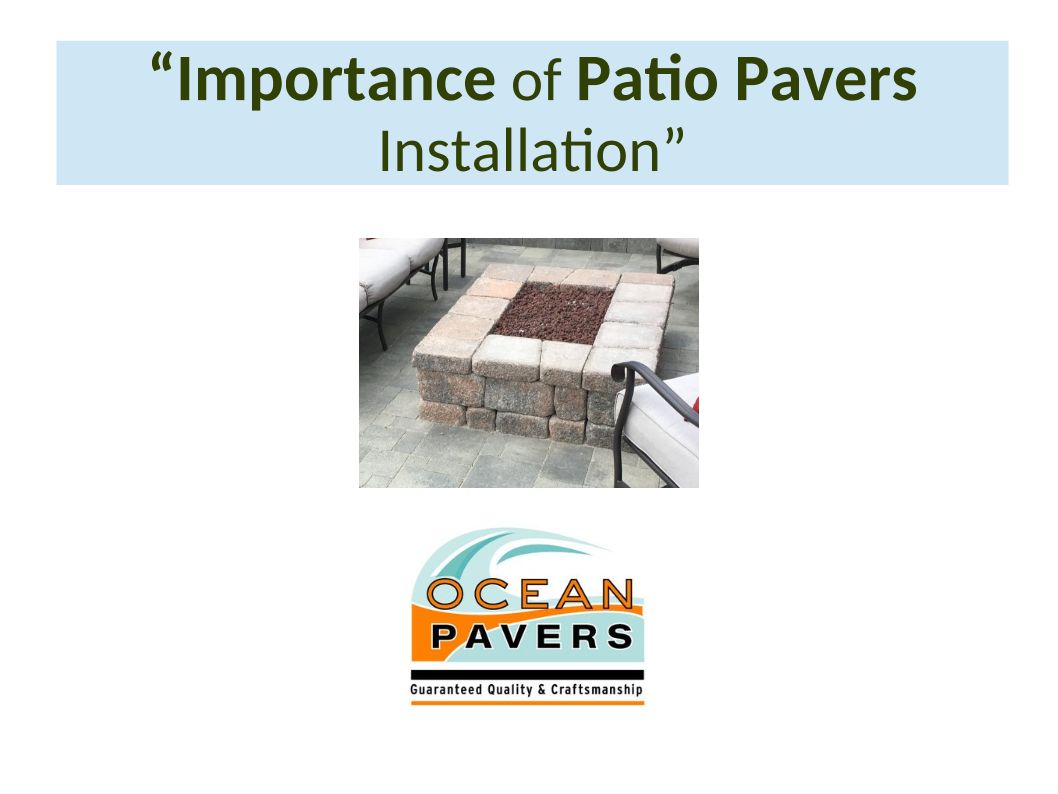 “Importance of Patio Pavers Installation”

OCEAN
PAVERS
Guaranteed Quality & Craftsmanship